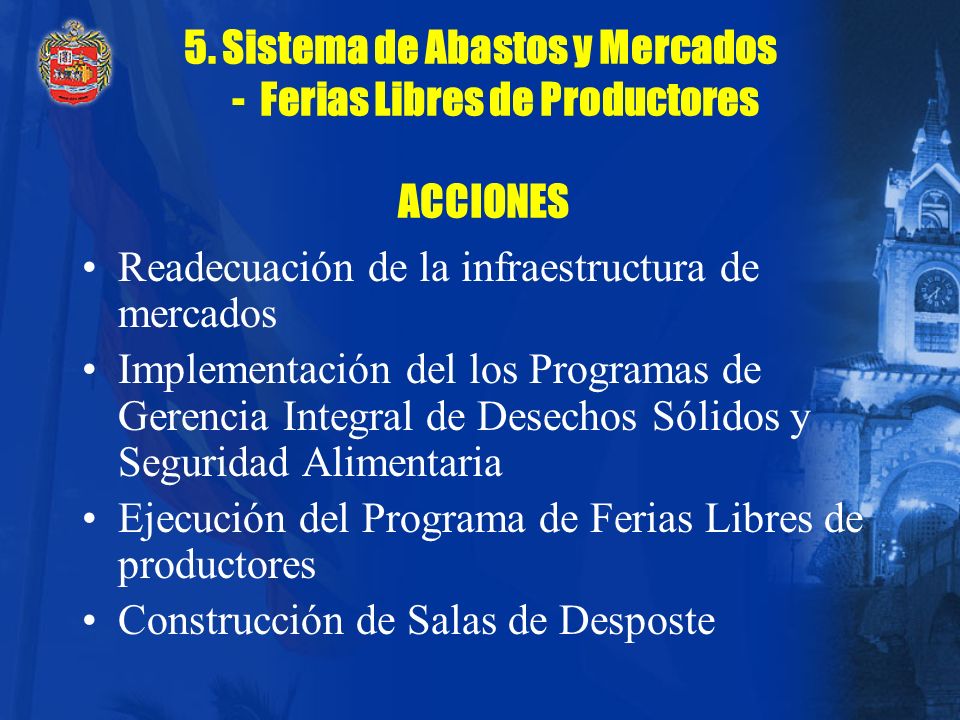 5. Sistema de Abastos y Mercados
- Ferias Libres de Productores

ACCIONES

• Readecuación de la infraestructura de mercados
• Implementación del los Programas de Gerencia Integral de Desechos Sólidos y Seguridad Alimentaria
• Ejecución del Programa de Ferias Libres de productores
• Construcción de Salas de Desposte